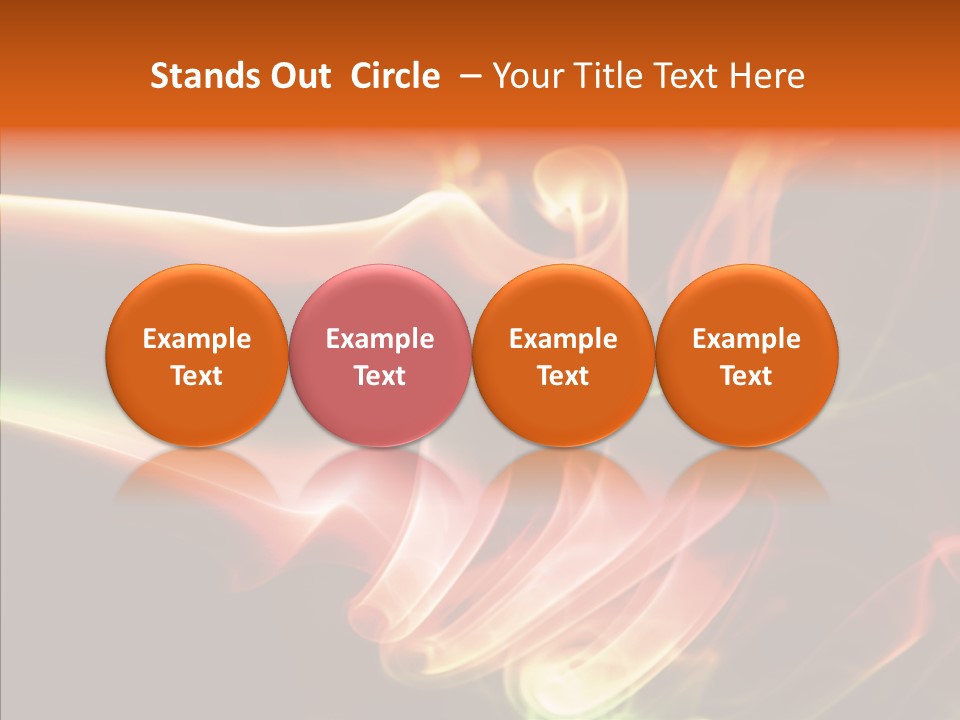 Stands Out  Circle  – Your Title Text Here

Example Text

Example Text

Example Text

Example Text